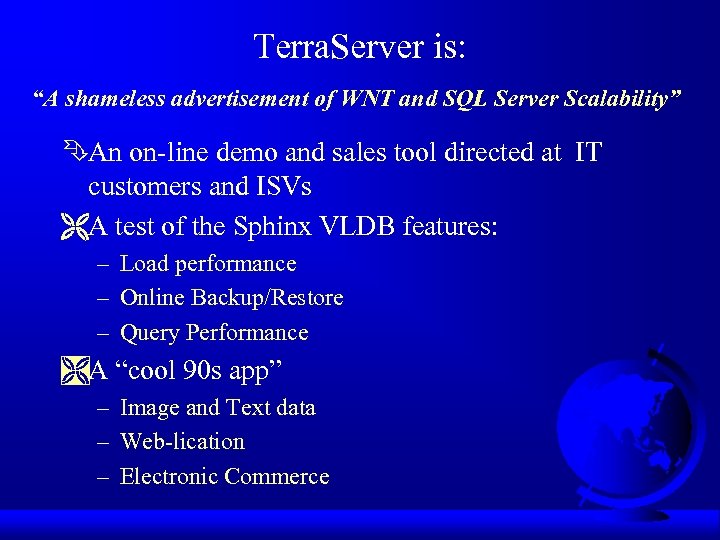 TerraServer is:

*“A shameless advertisement of WNT and SQL Server Scalability”*

An on-line demo and sales tool directed at IT customers and ISVs

A test of the Sphinx VLDB features:

– Load performance
– Online Backup/Restore
– Query Performance

A “cool 90s app”

– Image and Text data
– Web-lication
– Electronic Commerce